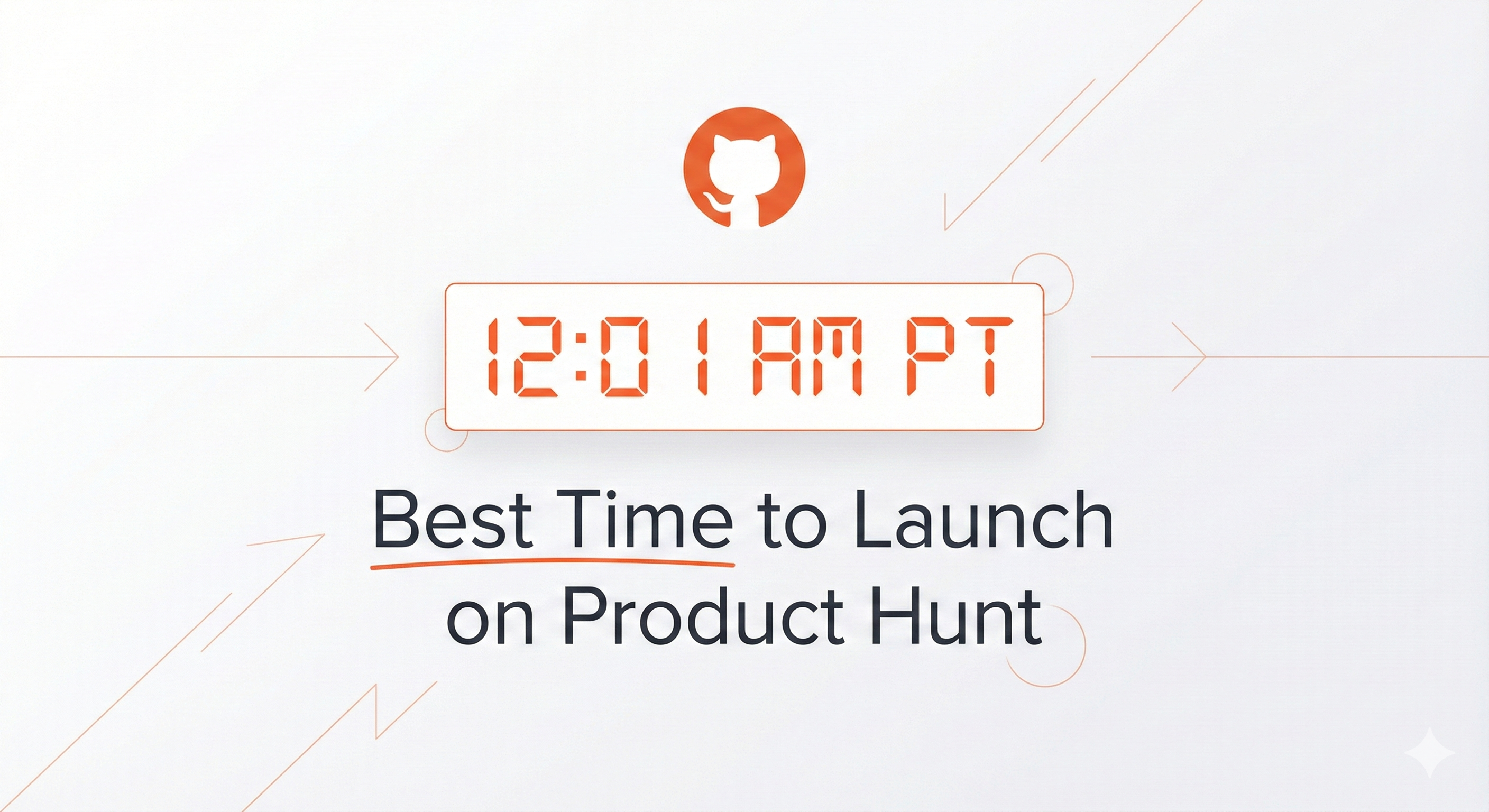 12:01 AM PT

Best Time to Launch on Product Hunt